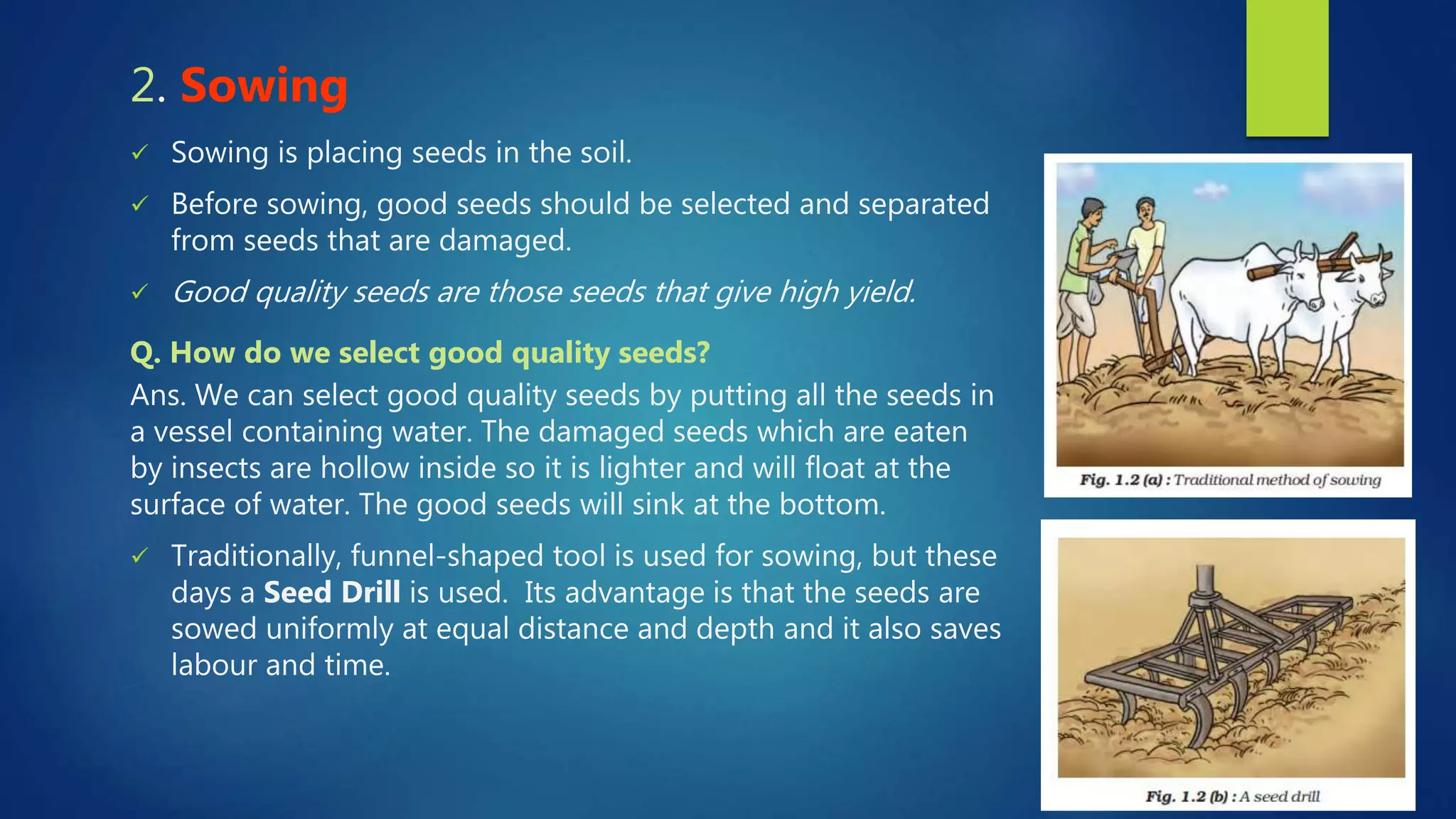 2. Sowing

✓ Sowing is placing seeds in the soil.

✓ Before sowing, good seeds should be selected and separated from seeds that are damaged.

✓ Good quality seeds are those seeds that give high yield.

Q. How do we select good quality seeds?

Ans. We can select good quality seeds by putting all the seeds in a vessel containing water. The damaged seeds which are eaten by insects are hollow inside so it is lighter and will float at the surface of water. The good seeds will sink at the bottom.

✓ Traditionally, funnel-shaped tool is used for sowing, but these days a Seed Drill is used. Its advantage is that the seeds are sowed uniformly at equal distance and depth and it also saves labour and time.

Fig. 1.2 (a) : Traditional method of sowing

Fig. 1.2 (b) : A seed drill